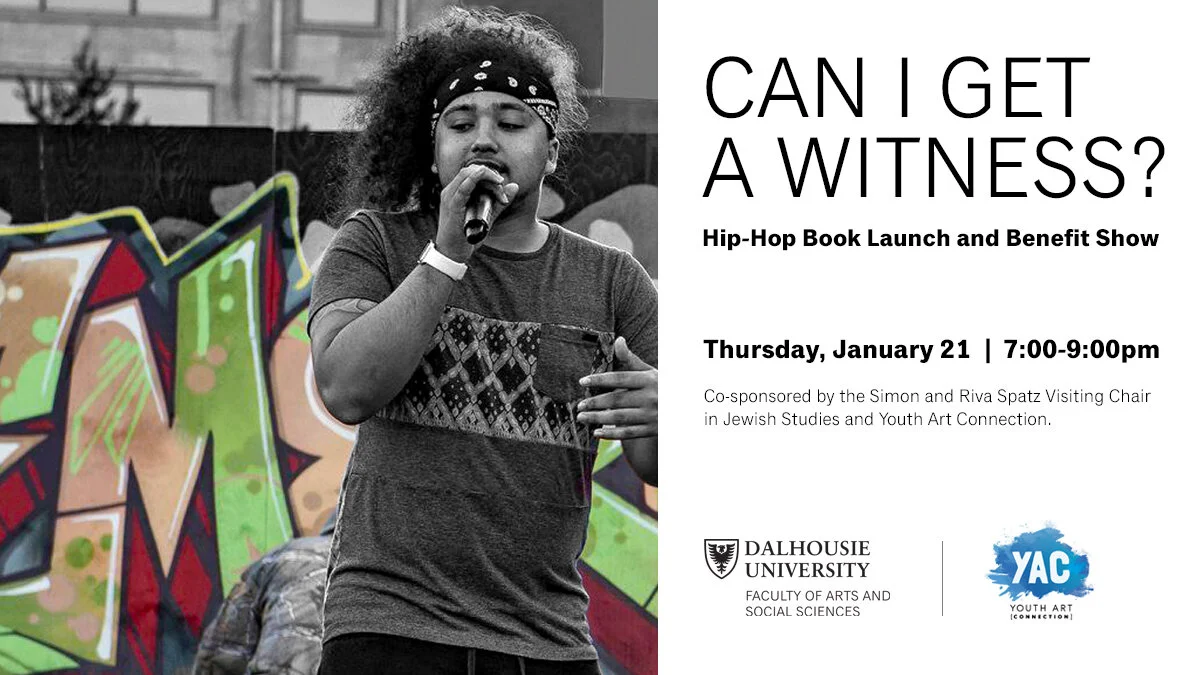 CAN I GET A WITNESS?

Hip-Hop Book Launch and Benefit Show

Thursday, January 21 | 7:00-9:00pm

Co-sponsored by the Simon and Riva Spatz Visiting Chair in Jewish Studies and Youth Art Connection.

DALHOUSIE UNIVERSITY
FACULTY OF ARTS AND SOCIAL SCIENCES

YAC
YOUTH ART [CONNECTION]